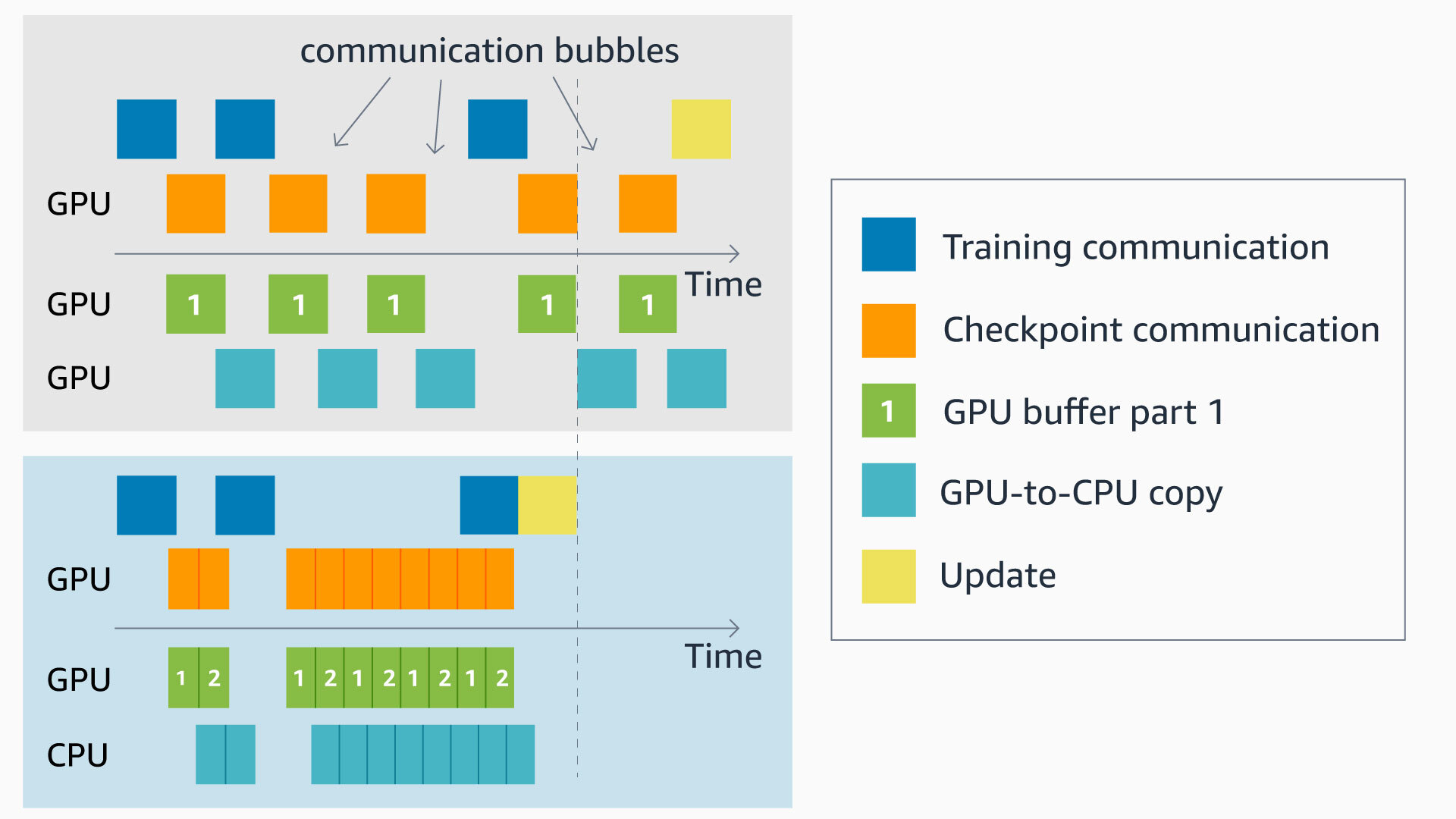 communication bubbles

GPU

Time

GPU 1 1 1 1 1

GPU

GPU

Time

GPU 1 2 1 2 1 2 1 2 1 2

CPU

Training communication

Checkpoint communication

1 GPU buffer part 1

GPU-to-CPU copy

Update